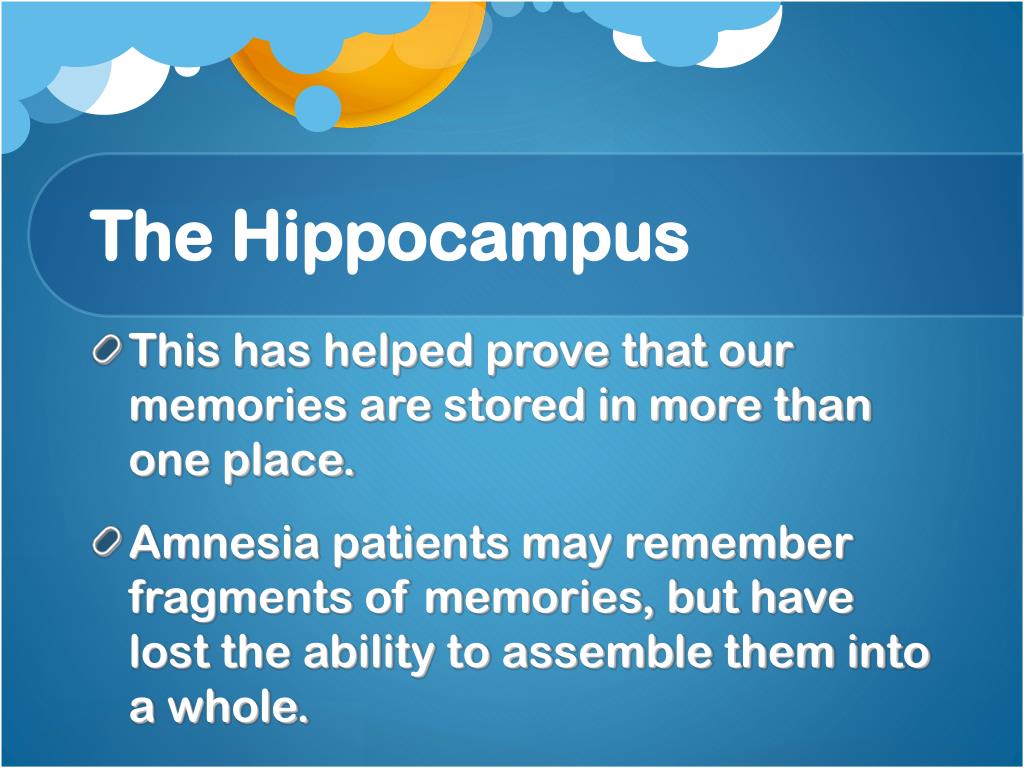 The Hippocampus

This has helped prove that our memories are stored in more than one place.

Amnesia patients may remember fragments of memories, but have lost the ability to assemble them into a whole.